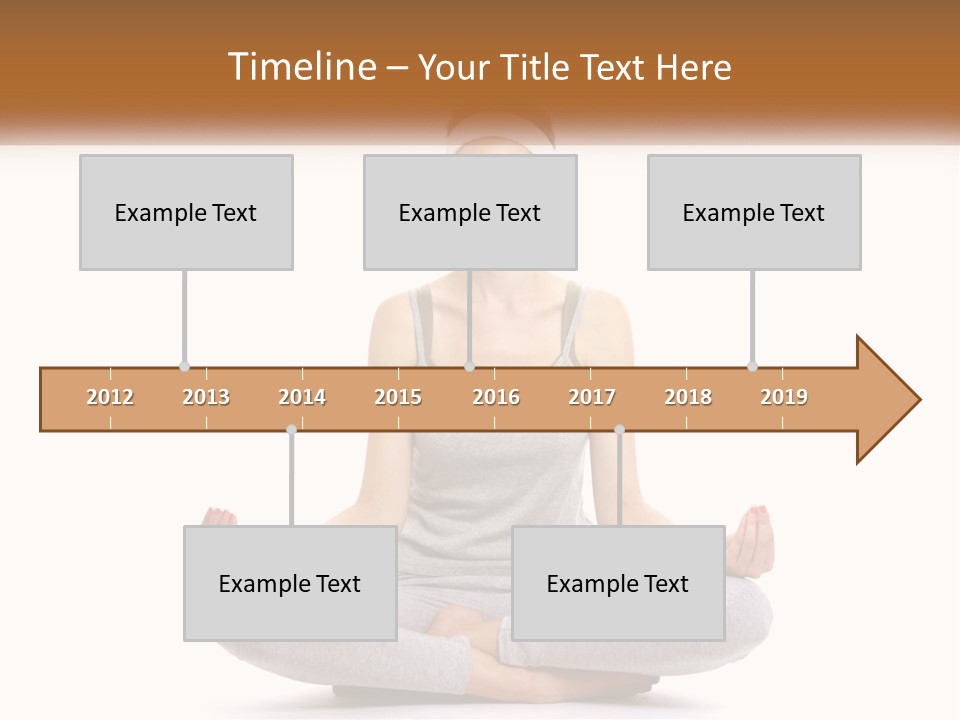 Timeline – Your Title Text Here

Example Text

Example Text

Example Text

2012 2013 2014 2015 2016 2017 2018 2019

Example Text

Example Text